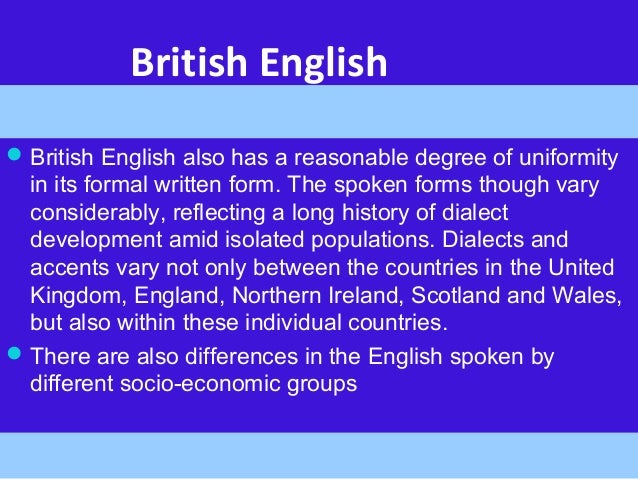 British English

- British English also has a reasonable degree of uniformity in its formal written form. The spoken forms though vary considerably, reflecting a long history of dialect development amid isolated populations. Dialects and accents vary not only between the countries in the United Kingdom, England, Northern Ireland, Scotland and Wales, but also within these individual countries.
- There are also differences in the English spoken by different socio-economic groups